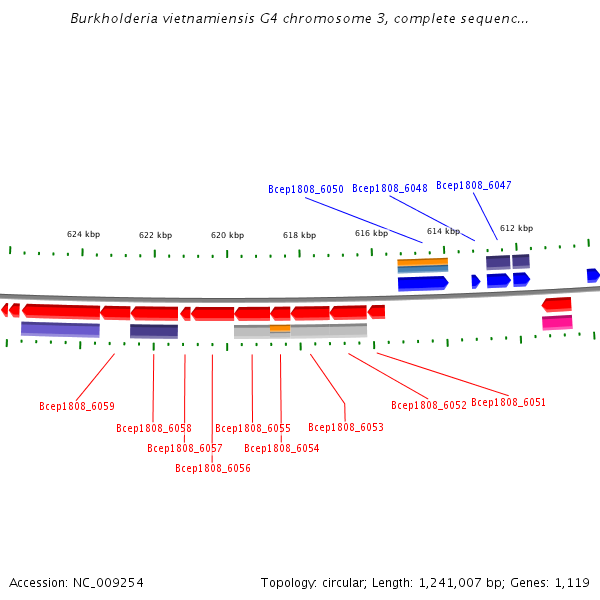 Burkholderia vietnamiensis G4 chromosome 3, complete sequenc...

Bcep1808_6050 Bcep1808_6048 Bcep1808_6047

624 kbp 622 kbp 620 kbp 618 kbp 616 kbp 614 kbp 612 kbp

Bcep1808_6059
Bcep1808_6058
Bcep1808_6057
Bcep1808_6056
Bcep1808_6055
Bcep1808_6054
Bcep1808_6053
Bcep1808_6052
Bcep1808_6051

Accession: NC_009254

Topology: circular; Length: 1,241,007 bp; Genes: 1,119